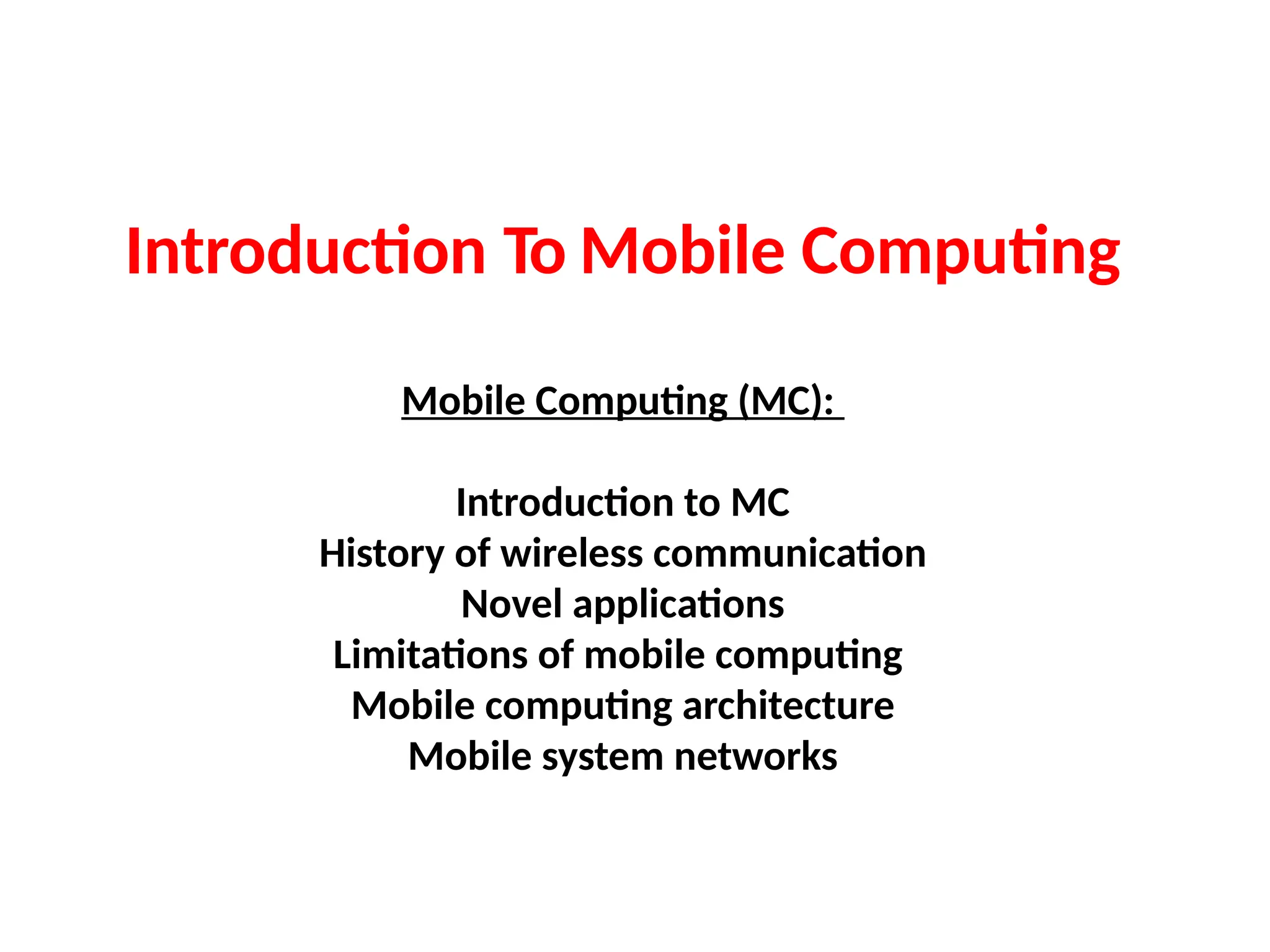 Introduction To Mobile Computing

Mobile Computing (MC):

Introduction to MC
History of wireless communication
Novel applications
Limitations of mobile computing
Mobile computing architecture
Mobile system networks